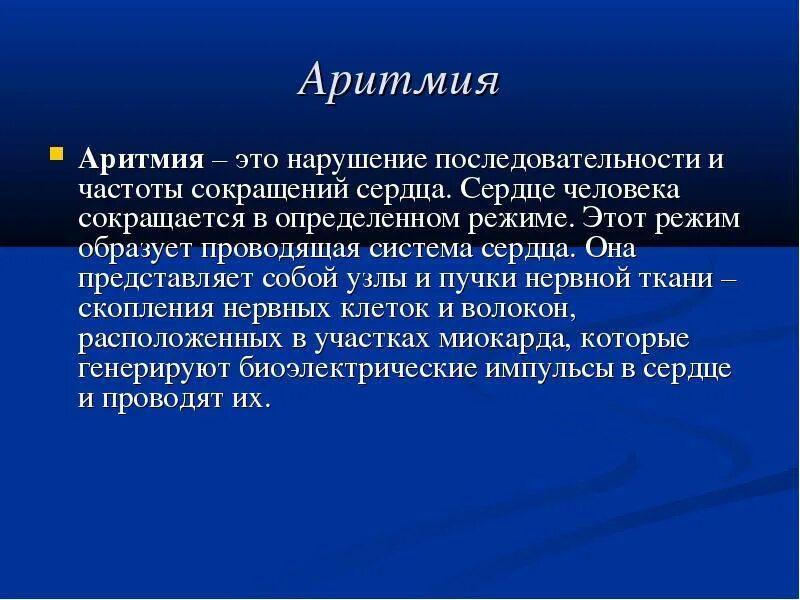 Аритмия

Аритмия – это нарушение последовательности и частоты сокращений сердца. Сердце человека сокращается в определенном режиме. Этот режим образует проводящая система сердца. Она представляет собой узлы и пучки нервной ткани – скопления нервных клеток и волокон, расположенных в участках миокарда, которые генерируют биоэлектрические импульсы в сердце и проводят их.